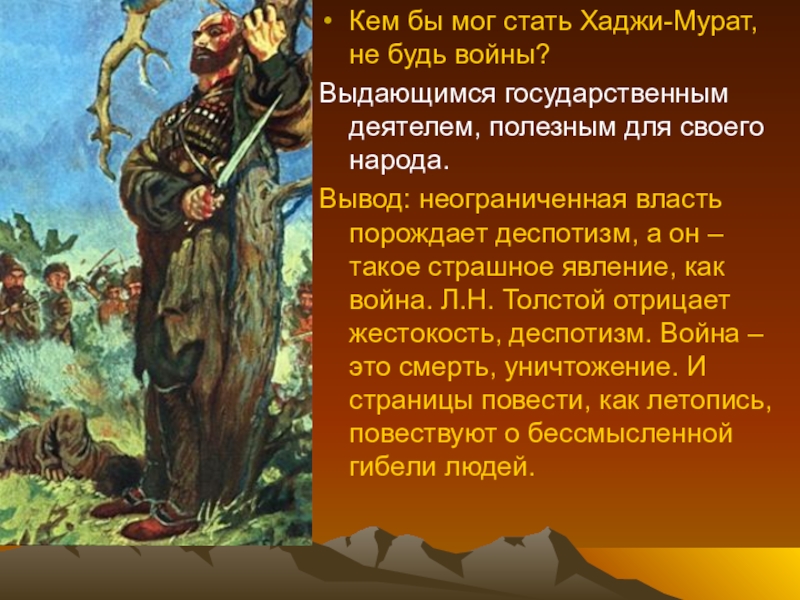 • Кем бы мог стать Хаджи-Мурат, не будь войны?

Выдающимся государственным деятелем, полезным для своего народа.

Вывод: неограниченная власть порождает деспотизм, а он – такое страшное явление, как война. Л.Н. Толстой отрицает жестокость, деспотизм. Война – это смерть, уничтожение. И страницы повести, как летопись, повествуют о бессмысленной гибели людей.